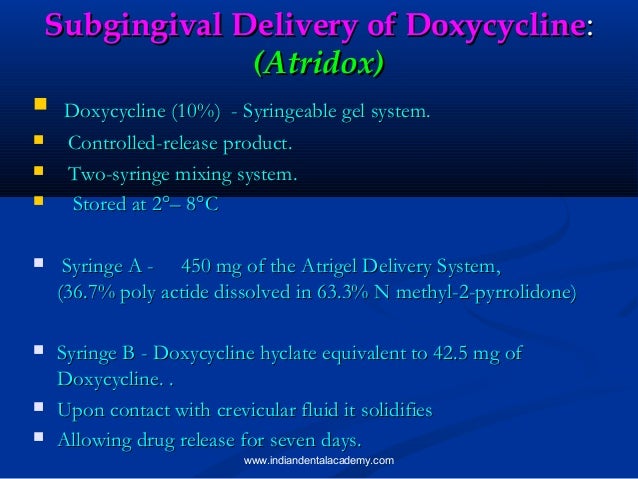 Subgingival Delivery of Doxycycline:
(Atridox)

Doxycycline (10%) - Syringeable gel system.
Controlled-release product.
Two-syringe mixing system.
Stored at 2°– 8°C

Syringe A - 450 mg of the Atrigel Delivery System, (36.7% poly actide dissolved in 63.3% N methyl-2-pyrrolidone)

Syringe B - Doxycycline hyclate equivalent to 42.5 mg of Doxycycline. .
Upon contact with crevicular fluid it solidifies
Allowing drug release for seven days.

www.indiandentalacademy.com